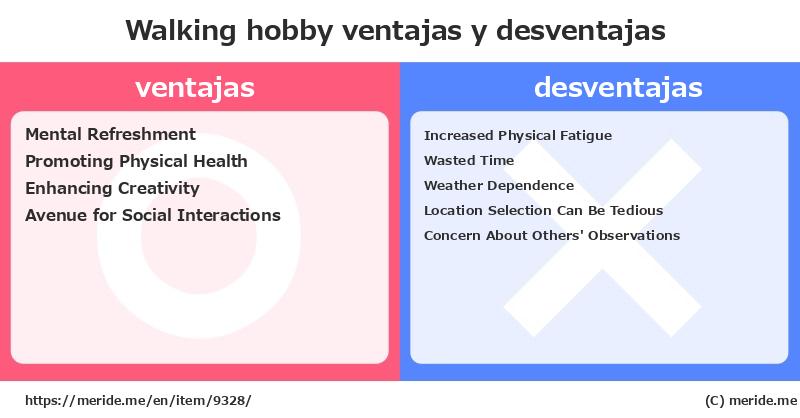 Walking hobby ventajas y desventajas

ventajas

Mental Refreshment
Promoting Physical Health
Enhancing Creativity
Avenue for Social Interactions

desventajas

Increased Physical Fatigue
Wasted Time
Weather Dependence
Location Selection Can Be Tedious
Concern About Others' Observations

https://meride.me/en/item/9328/

(C) meride.me